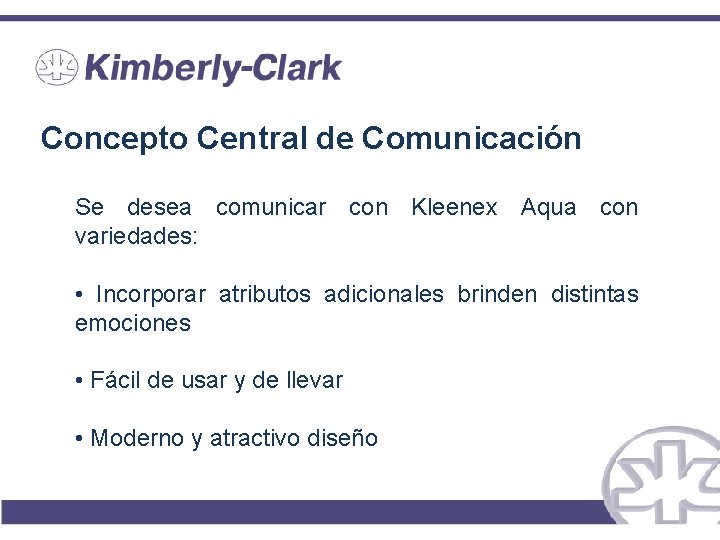 Kimberly-Clark

Concepto Central de Comunicación

Se desea comunicar con Kleenex Aqua con variedades:

• Incorporar atributos adicionales brinden distintas emociones

• Fácil de usar y de llevar

• Moderno y atractivo diseño